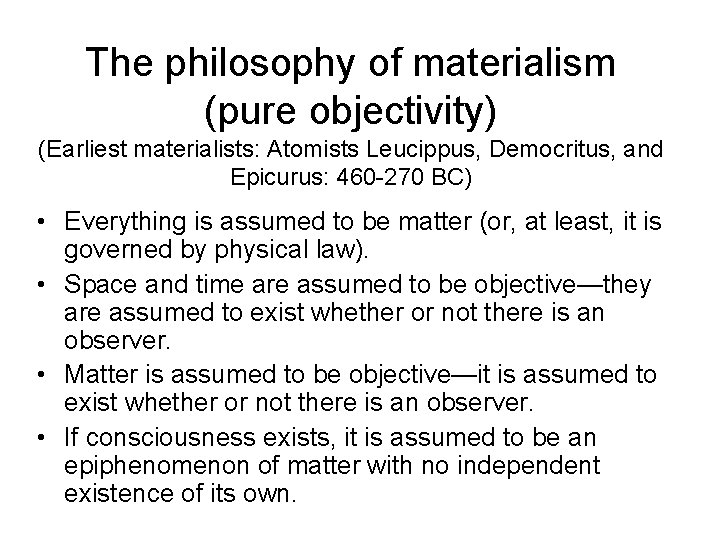 The philosophy of materialism (pure objectivity)

(Earliest materialists: Atomists Leucippus, Democritus, and Epicurus: 460-270 BC)

• Everything is assumed to be matter (or, at least, it is governed by physical law).

• Space and time are assumed to be objective—they are assumed to exist whether or not there is an observer.

• Matter is assumed to be objective—it is assumed to exist whether or not there is an observer.

• If consciousness exists, it is assumed to be an epiphenomenon of matter with no independent existence of its own.